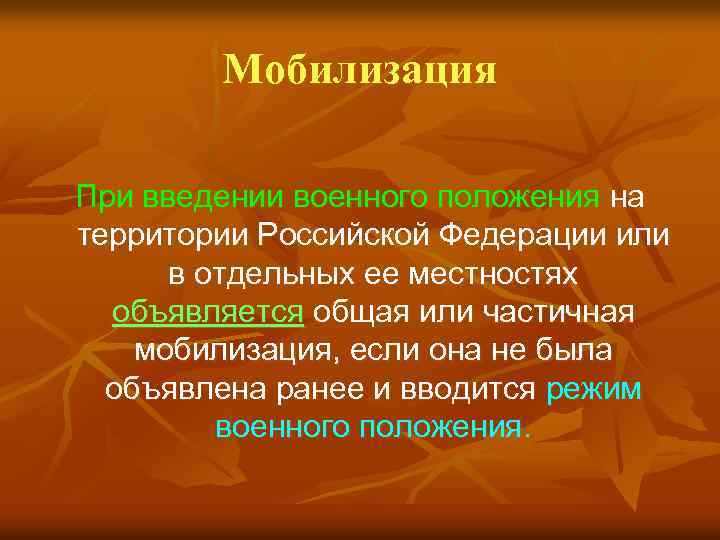 Мобилизация

При введении военного положения на территории Российской Федерации или в отдельных ее местностях объявляется общая или частичная мобилизация, если она не была объявлена ранее и вводится режим военного положения.